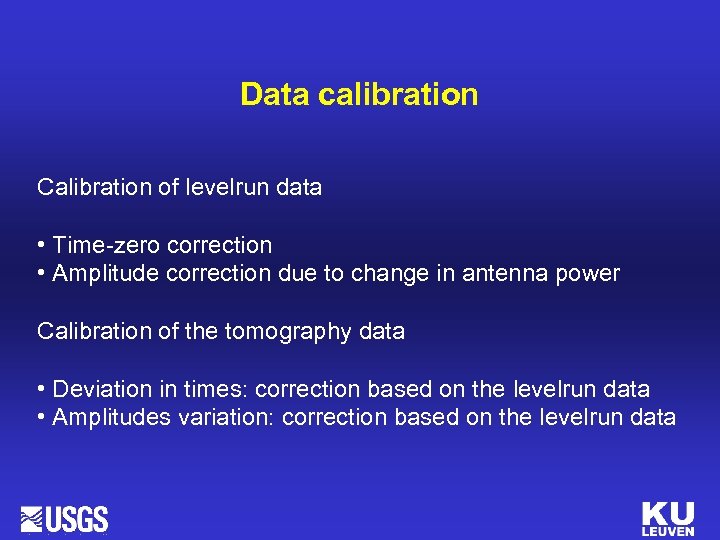 Data calibration

Calibration of levelrun data

• Time-zero correction
• Amplitude correction due to change in antenna power

Calibration of the tomography data

• Deviation in times: correction based on the levelrun data
• Amplitudes variation: correction based on the levelrun data

USGS

KU LEUVEN